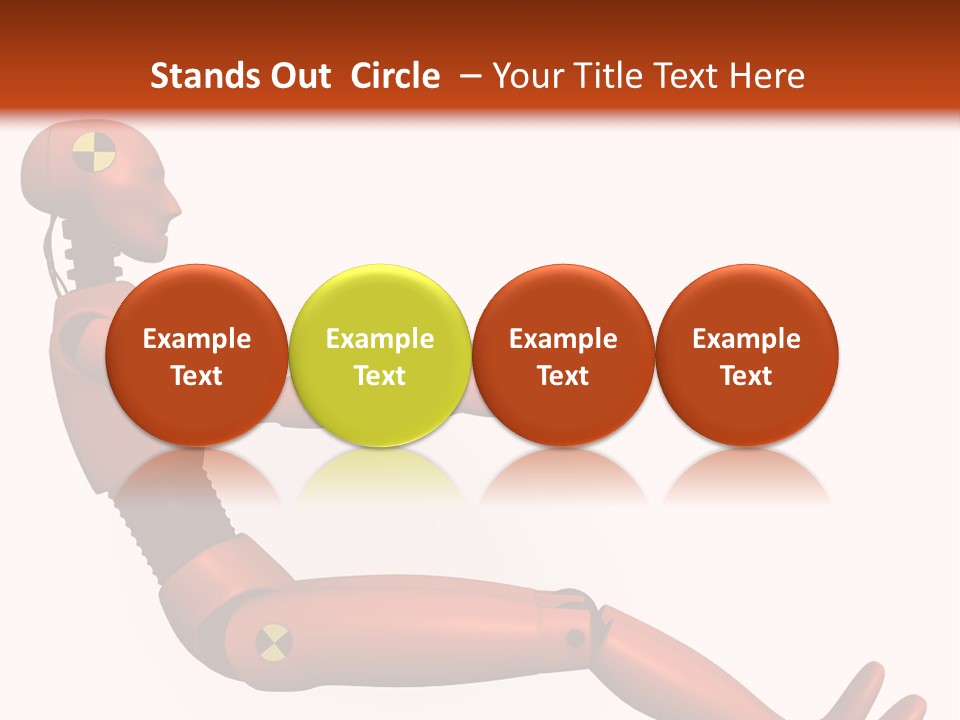 Stands Out  Circle  – Your Title Text Here

Example Text

Example Text

Example Text

Example Text